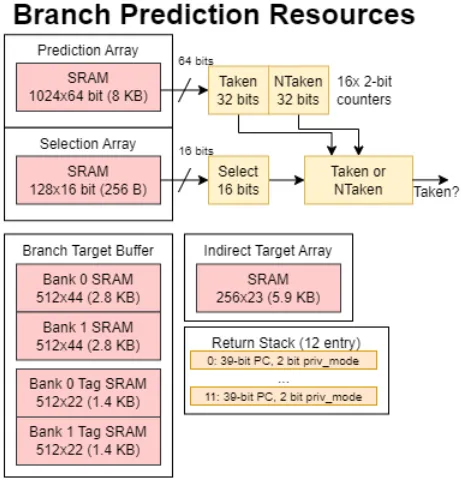 Branch Prediction Resources

Prediction Array

SRAM
1024x64 bit (8 KB)

64 bits

Taken
32 bits

NTaken
32 bits

16x 2-bit counters

Selection Array

SRAM
128x16 bit (256 B)

16 bits

Select
16 bits

Taken or NTaken

Taken?

Branch Target Buffer

Bank 0 SRAM
512x44 (2.8 KB)

Bank 1 SRAM
512x44 (2.8 KB)

Bank 0 Tag SRAM
512x22 (1.4 KB)

Bank 1 Tag SRAM
512x22 (1.4 KB)

Indirect Target Array

SRAM
256x23 (5.9 KB)

Return Stack (12 entry)

0: 39-bit PC, 2 bit priv_mode

...

11: 39-bit PC, 2 bit priv_mode